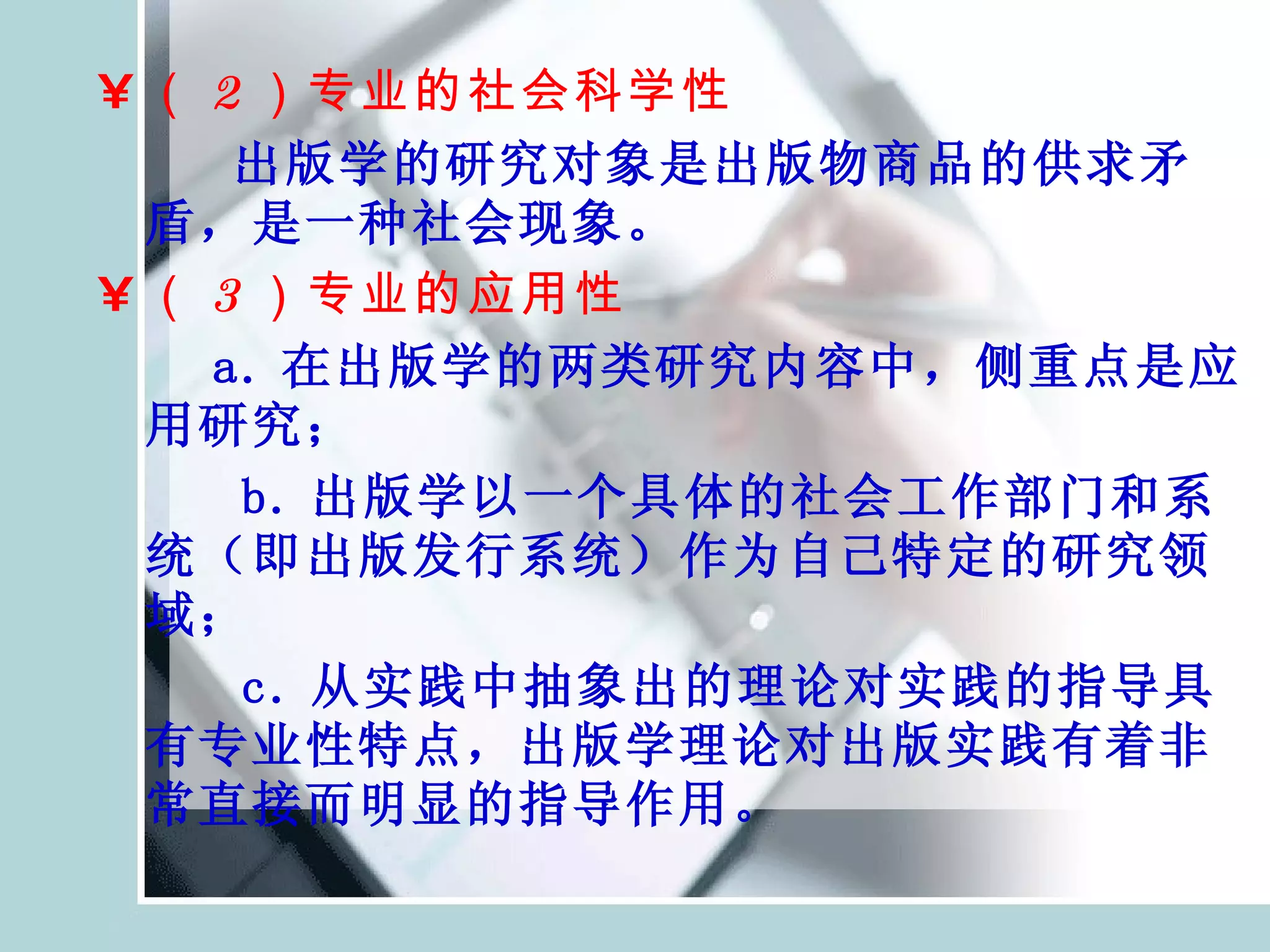 ¥（2）专业的社会科学性

出版学的研究对象是出版物商品的供求矛盾，是一种社会现象。

¥（3）专业的应用性

a. 在出版学的两类研究内容中，侧重点是应用研究；

b. 出版学以一个具体的社会工作部门和系统（即出版发行系统）作为自己特定的研究领域；

c. 从实践中抽象出的理论对实践的指导具有专业性特点，出版学理论对出版实践有着非常直接而明显的指导作用。